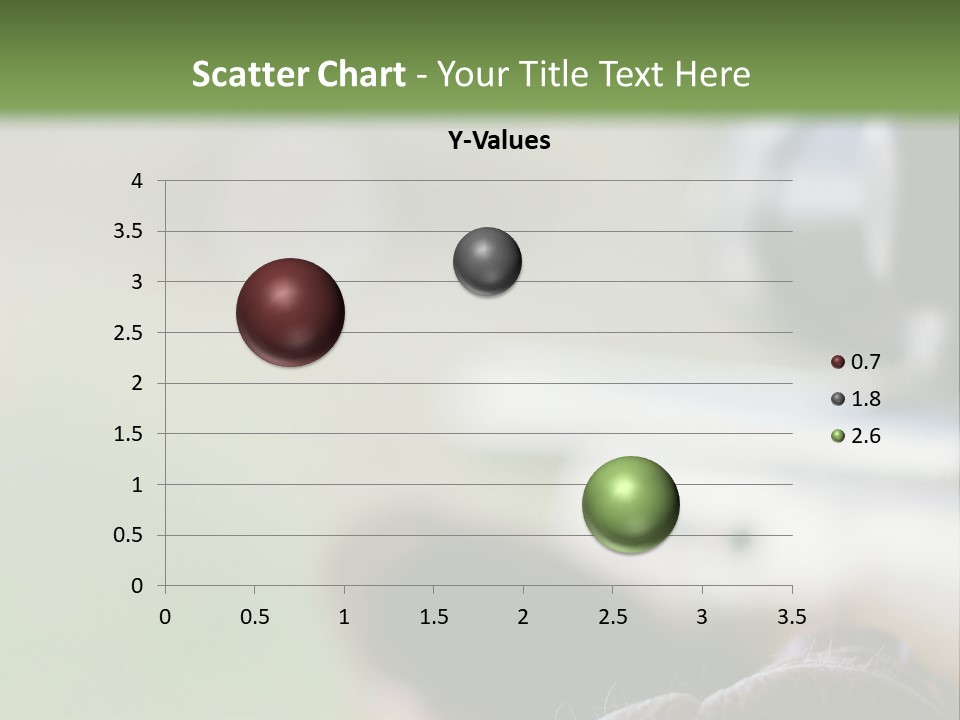 Scatter Chart - Your Title Text Here

Y-Values

4
3.5
3
2.5
2
1.5
1
0.5
0

0 0.5 1 1.5 2 2.5 3 3.5

0.7
1.8
2.6